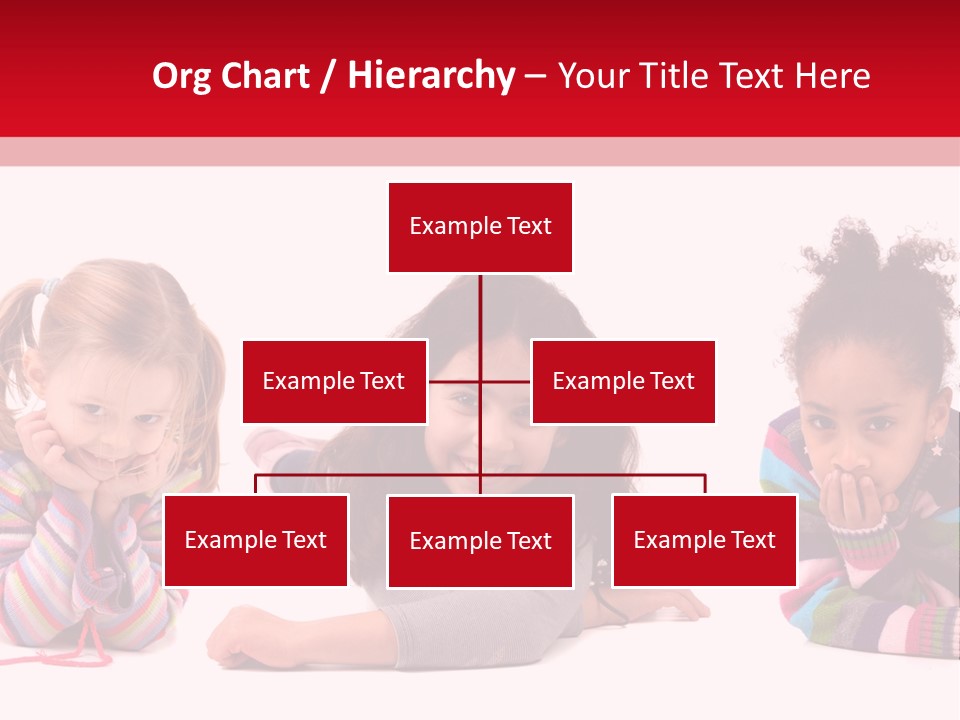 Org Chart / Hierarchy – Your Title Text Here

Example Text

Example Text

Example Text

Example Text

Example Text

Example Text